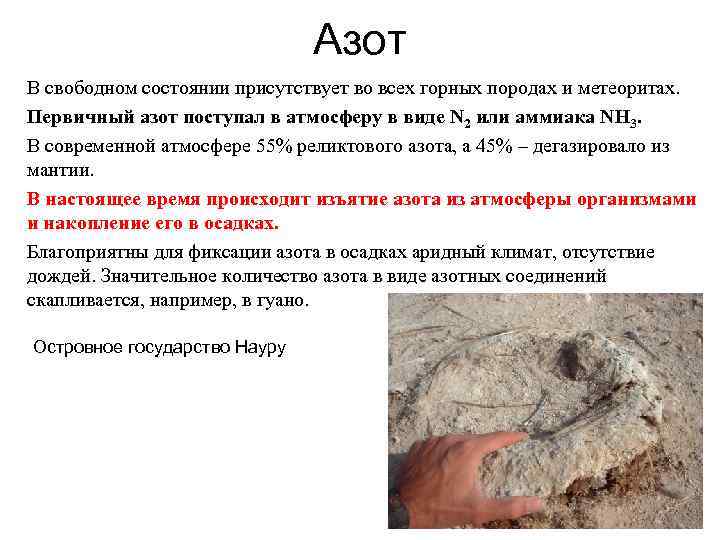 Азот

В свободном состоянии присутствует во всех горных породах и метеоритах.

Первичный азот поступал в атмосферу в виде $N_2$ или аммиака $NH_3$.

В современной атмосфере 55% реликтового азота, а 45% – дегазировало из мантии.

В настоящее время происходит изъятие азота из атмосферы организмами и накопление его в осадках.

Благоприятны для фиксации азота в осадках аридный климат, отсутствие дождей. Значительное количество азота в виде азотных соединений скапливается, например, в гуано.

Островное государство Науру